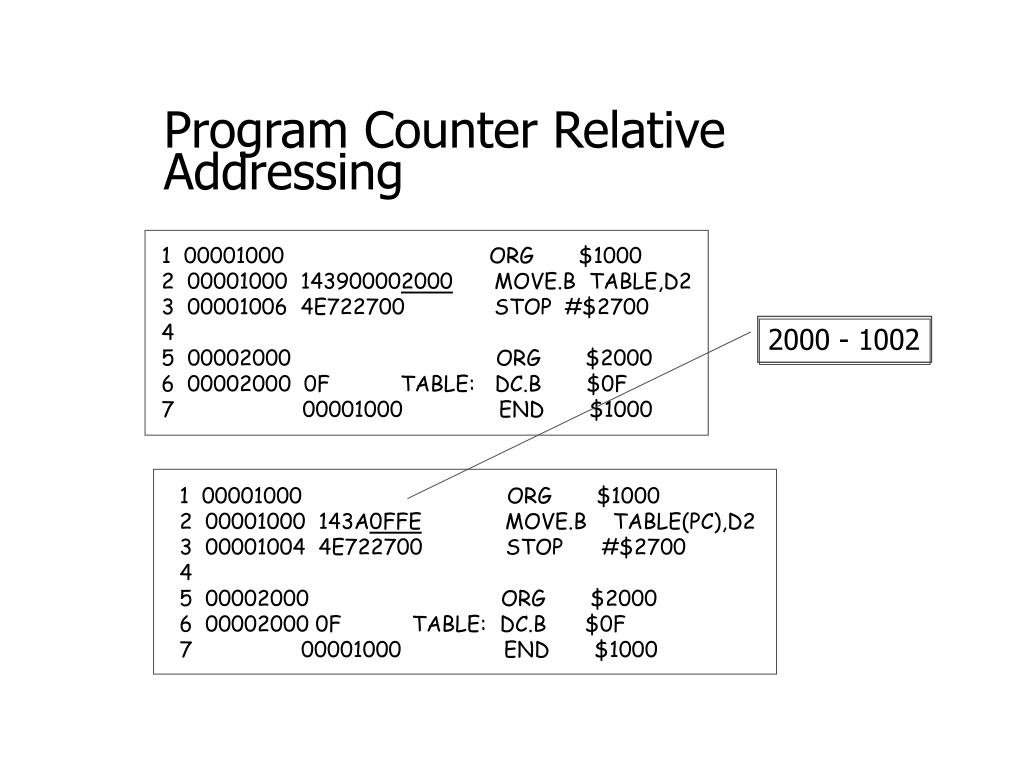 Program Counter Relative Addressing

1 00001000 ORG $1000
2 00001000 143900002000 MOVE.B TABLE,D2
3 00001006 4E722700 STOP #$2700
4
5 00002000 ORG $2000
6 00002000 0F TABLE: DC.B $0F
7 00001000 END $1000

2000 - 1002

1 00001000 ORG $1000
2 00001000 143A0FFE MOVE.B TABLE(PC),D2
3 00001004 4E722700 STOP #$2700
4
5 00002000 ORG $2000
6 00002000 0F TABLE: DC.B $0F
7 00001000 END $1000